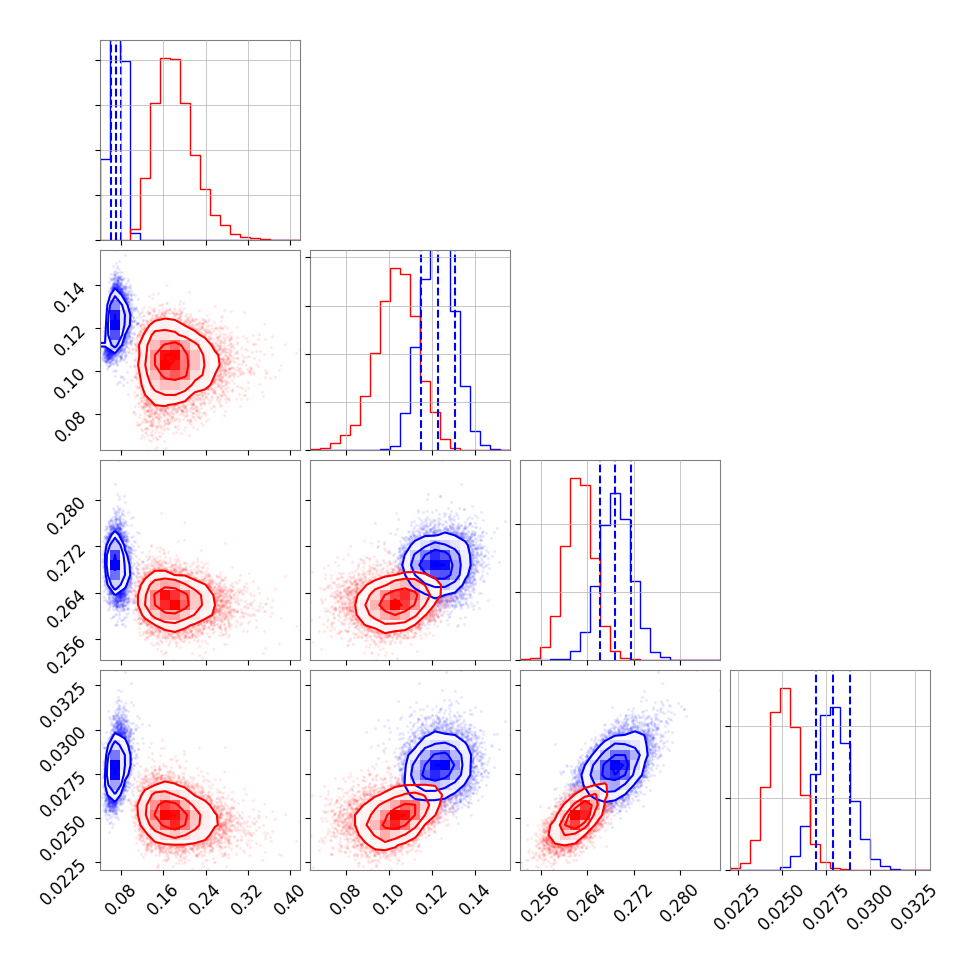 0.14
0.12
0.10
0.08
0.280
0.272
0.264
0.256
0.0325
0.0300
0.0275
0.0250
0.0225
0.08
0.16
0.24
0.32
0.40
0.08
0.10
0.12
0.14
0.256
0.264
0.272
0.280
0.0225
0.0250
0.0275
0.0300
0.0325